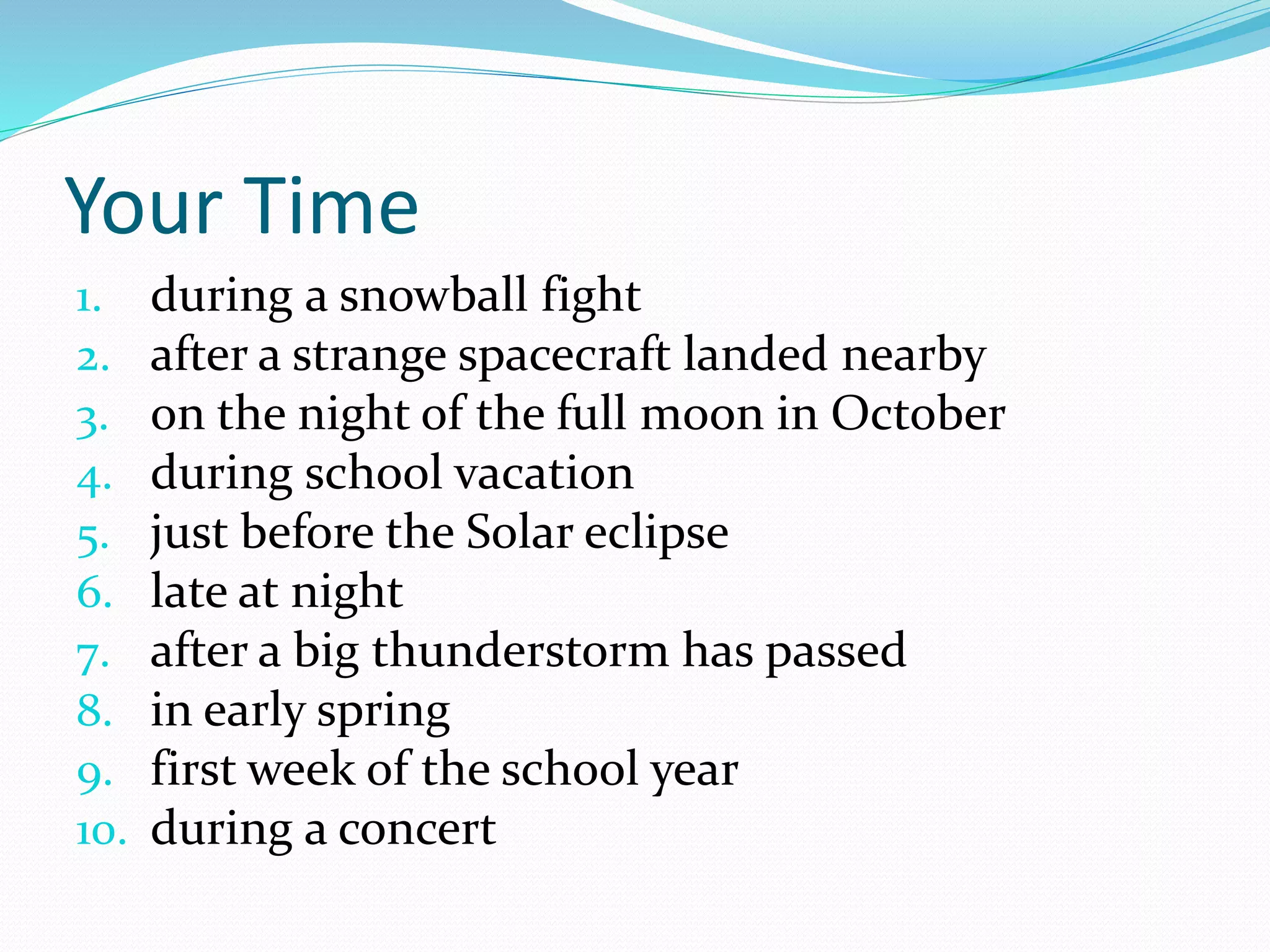 Your Time

1. during a snowball fight
2. after a strange spacecraft landed nearby
3. on the night of the full moon in October
4. during school vacation
5. just before the Solar eclipse
6. late at night
7. after a big thunderstorm has passed
8. in early spring
9. first week of the school year
10. during a concert